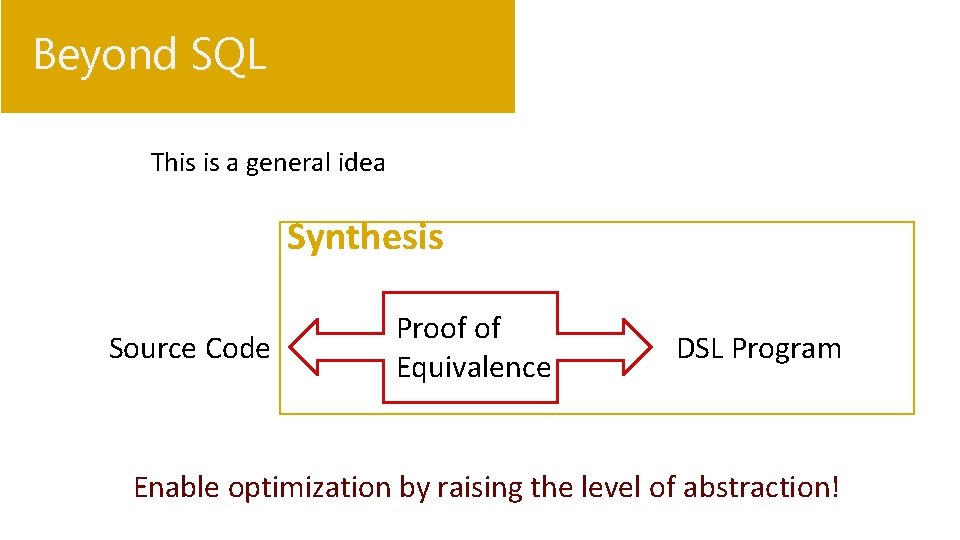 Beyond SQL

This is a general idea

Synthesis

Source Code

Proof of Equivalence

DSL Program

Enable optimization by raising the level of abstraction!